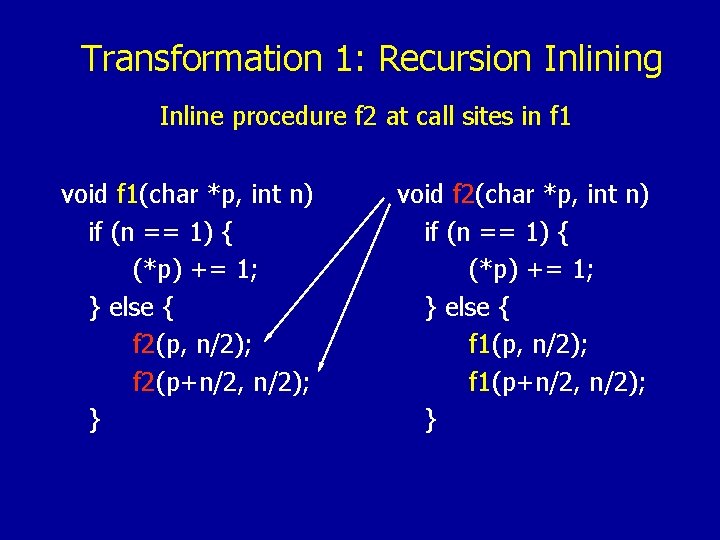 Transformation 1: Recursion Inlining

Inline procedure f2 at call sites in f1

void f1(char *p, int n)
if (n == 1) {
(*p) += 1;
} else {
f2(p, n/2);
f2(p+n/2, n/2);
}

void f2(char *p, int n)
if (n == 1) {
(*p) += 1;
} else {
f1(p, n/2);
f1(p+n/2, n/2);
}